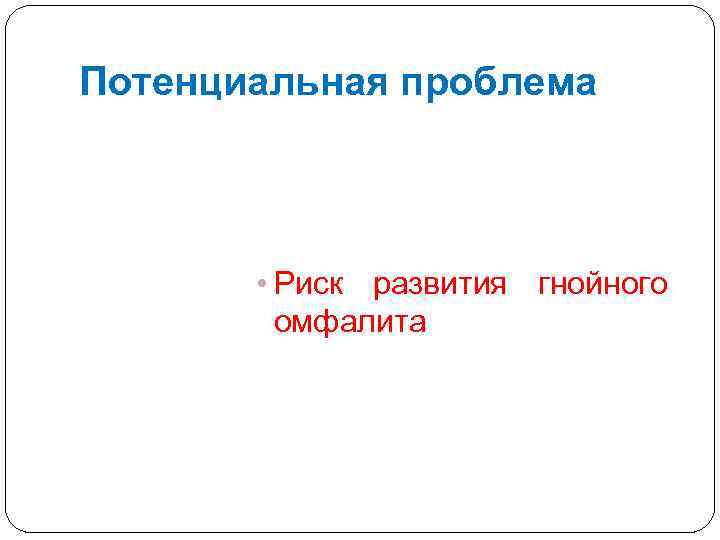 Потенциальная проблема

• Риск развития гнойного омфалита